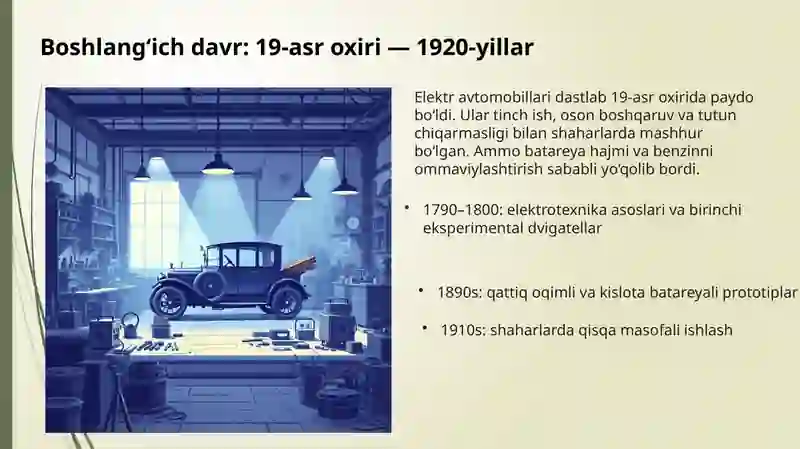 Boshlang‘ich davr: 19-asr oxiri — 1920-yillar

Elektr avtomobillari dastlab 19-asr oxirida paydo bo‘ldi. Ular tinch ish, oson boshqaruv va tutun chiqarmasligi bilan shaharlarda mashhur bo‘lgan. Ammo batareya hajmi va benzinni ommaviylashtirish sababli yo‘qolib bordi.

• 1790–1800: elektrotexnika asoslari va birinchi eksperimental dvigatellar

• 1890s: qattiq oqimli va kislota batareyali prototiplar

• 1910s: shaharlarda qisqa masofali ishlash